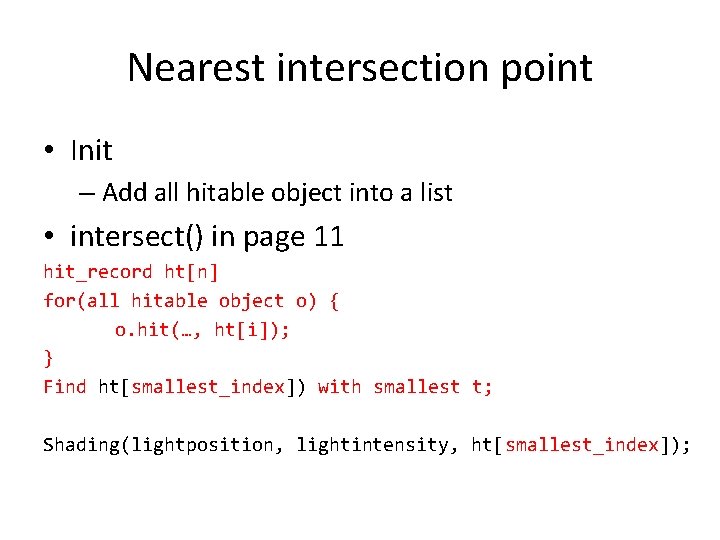 Nearest intersection point

• Init
– Add all hitable object into a list
• intersect() in page 11

hit_record ht[n]
for(all hitable object o) {
o.hit(…, ht[i]);
}
Find ht[smallest_index]) with smallest t;

Shading(lightposition, lightintensity, ht[smallest_index]);